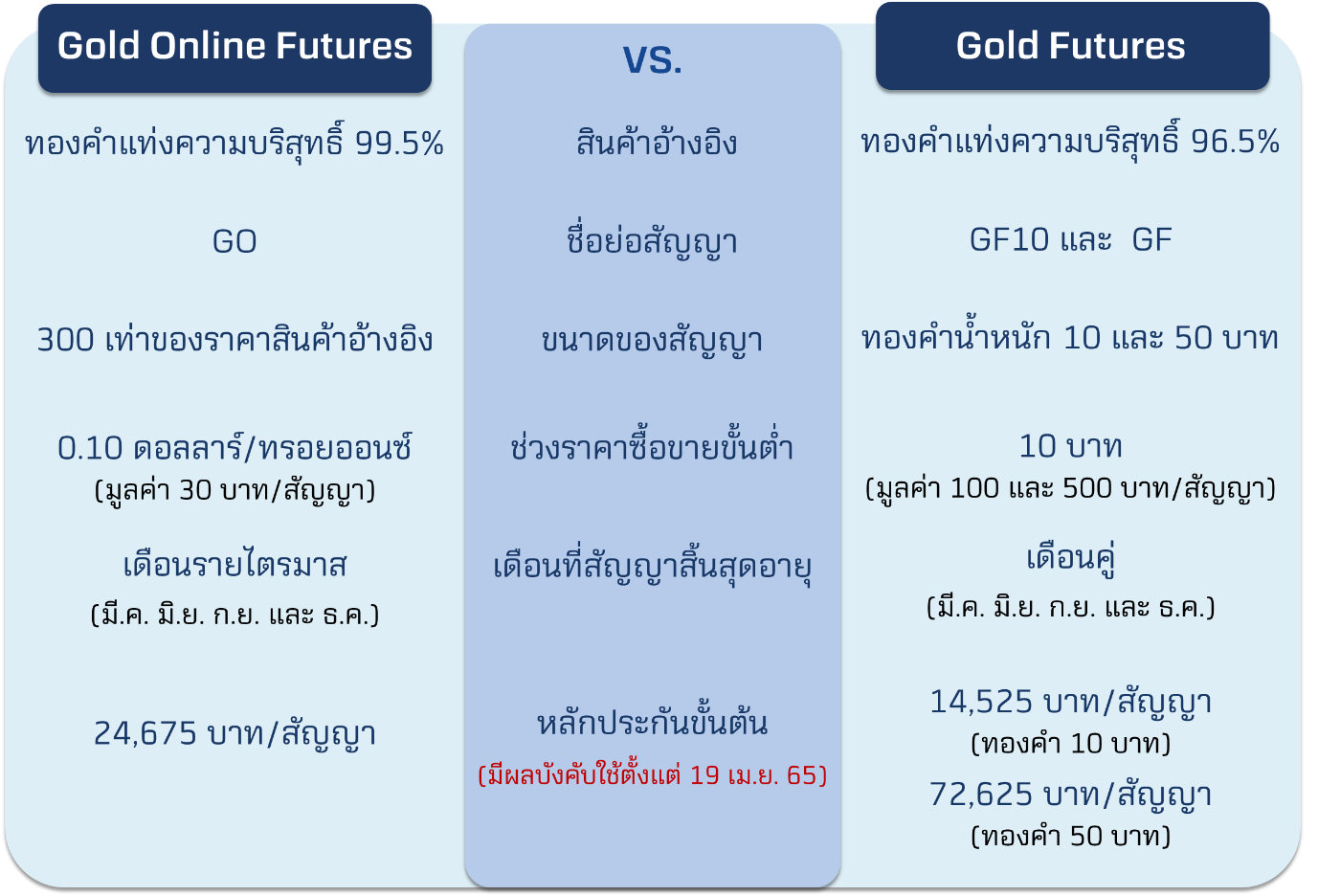 | Gold Online Futures | VS. | Gold Futures |
|---|---|---|
| ทองคำแท่งความบริสุทธิ์ 99.5% | สินค้าอ้างอิง | ทองคำแท่งความบริสุทธิ์ 96.5% |
| GO | ชื่อย่อสัญญา | GF10 และ GF |
| 300 เท่าของราคาสินค้าอ้างอิง | ขนาดของสัญญา | ทองคำน้ำหนัก 10 และ 50 บาท |
| 0.10 ดอลลาร์/ทรอยออนซ์ (มูลค่า 30 บาท/สัญญา) | ช่วงราคาซื้อขายขั้นต่ำ | 10 บาท (มูลค่า 100 และ 500 บาท/สัญญา) |
| เดือนรายไตรมาส (มี.ค. มิ.ย. ก.ย. และ ธ.ค.) | เดือนที่สัญญาสิ้นสุดอายุ | เดือนคู่ (มี.ค. มิ.ย. ก.ย. และ ธ.ค.) |
| 24,675 บาท/สัญญา | หลักประกันขั้นต้น (มีผลบังคับใช้ตั้งแต่ 19 เม.ย. 65) | 14,525 บาท/สัญญา (ทองคำ 10 บาท) 72,625 บาท/สัญญา (ทองคำ 50 บาท) |